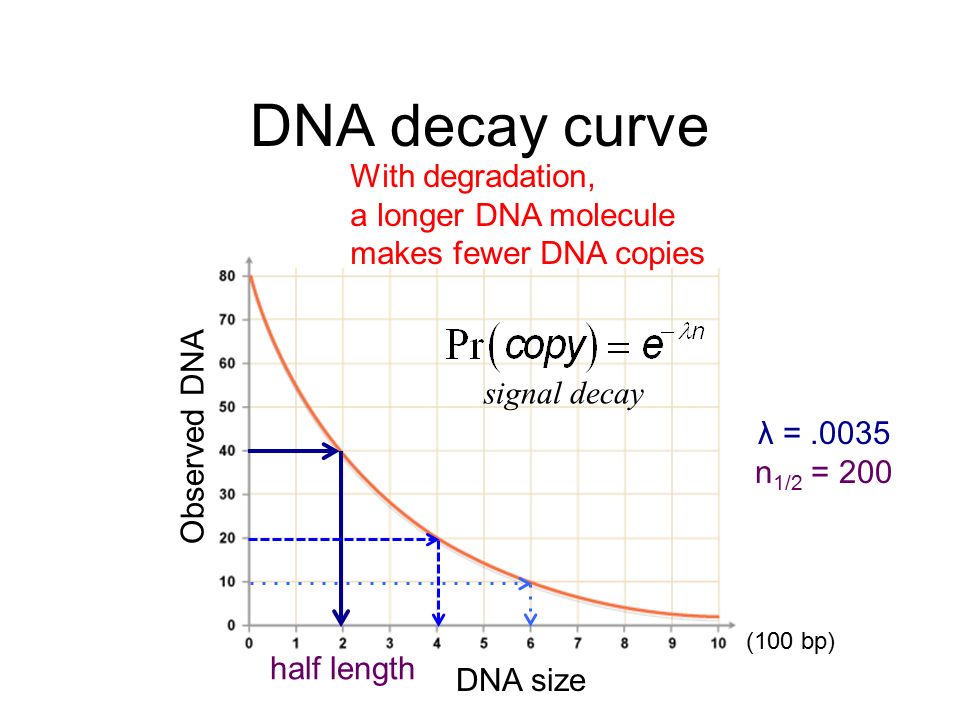 DNA decay curve

With degradation,
a longer DNA molecule
makes fewer DNA copies

$\Pr(copy) = e^{-\lambda n}$
signal decay

λ = .0035
$n_{1/2}$ = 200

Observed DNA

80
70
60
50
40
30
20
10
0

0 1 2 3 4 5 6 7 8 9 10

(100 bp)

half length

DNA size